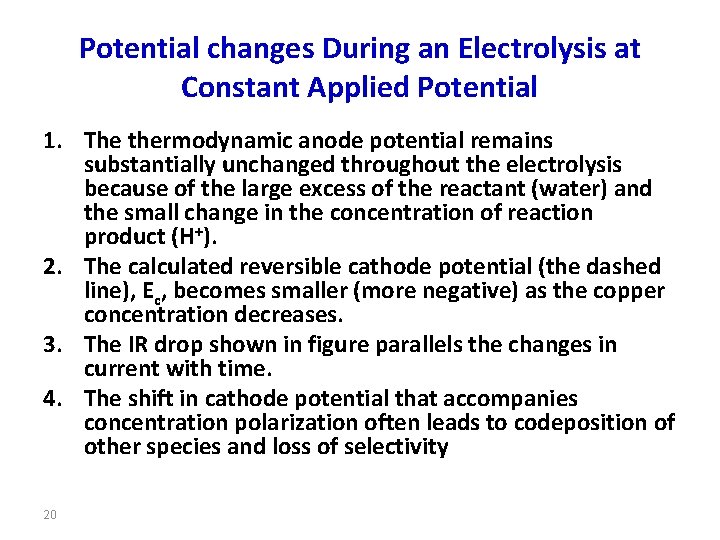 Potential changes During an Electrolysis at Constant Applied Potential

1. The thermodynamic anode potential remains substantially unchanged throughout the electrolysis because of the large excess of the reactant (water) and the small change in the concentration of reaction product ($H^+$).
2. The calculated reversible cathode potential (the dashed line), $E_c$, becomes smaller (more negative) as the copper concentration decreases.
3. The IR drop shown in figure parallels the changes in current with time.
4. The shift in cathode potential that accompanies concentration polarization often leads to codeposition of other species and loss of selectivity

20